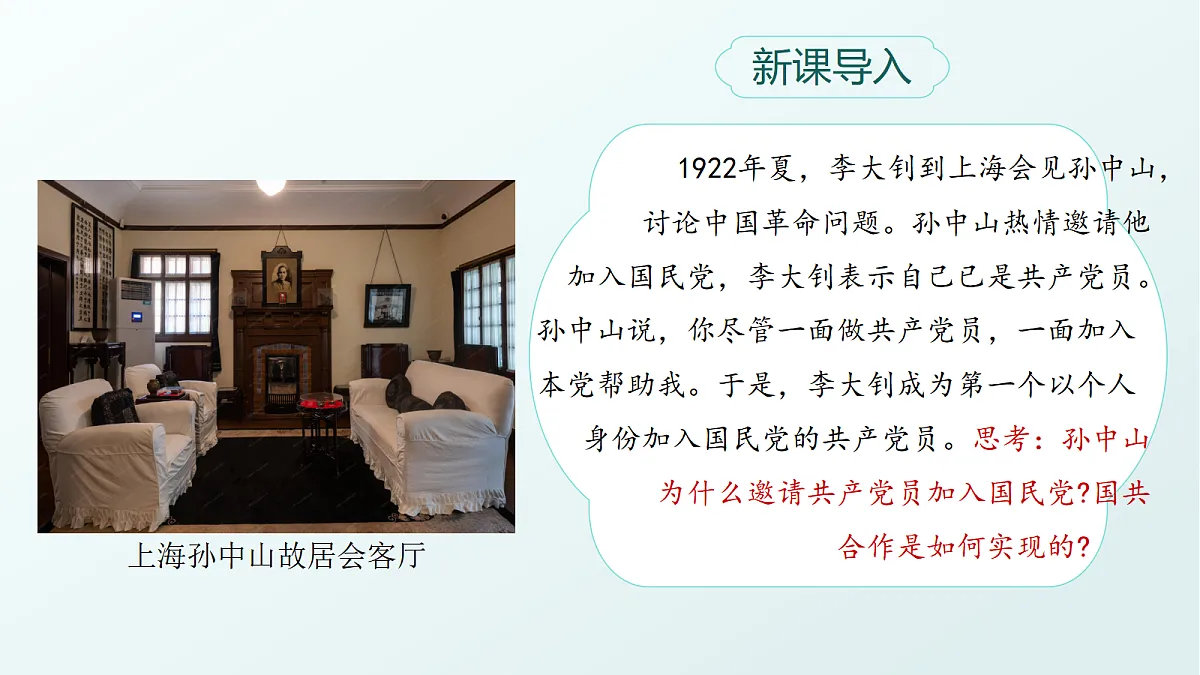 新课导入

1922年夏，李大钊到上海会见孙中山，讨论中国革命问题。孙中山热情邀请他加入国民党，李大钊表示自己已是共产党员。孙中山说，你尽管一面做共产党员，一面加入本党帮助我。于是，李大钊成为第一个以个人身份加入国民党的共产党员。思考：孙中山为什么邀请共产党员加入国民党?国共合作是如何实现的?

上海孙中山故居会客厅